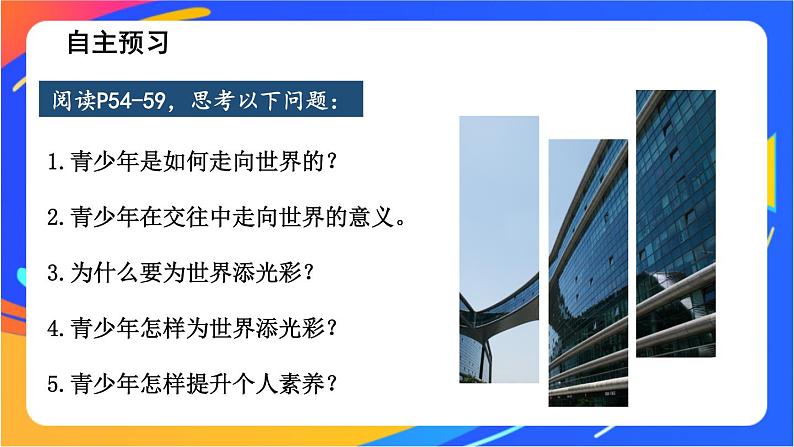 自主预习

阅读P54-59，思考以下问题：

1.青少年是如何走向世界的？

2.青少年在交往中走向世界的意义。

3.为什么要为世界添光彩？

4.青少年怎样为世界添光彩？

5.青少年怎样提升个人素养？